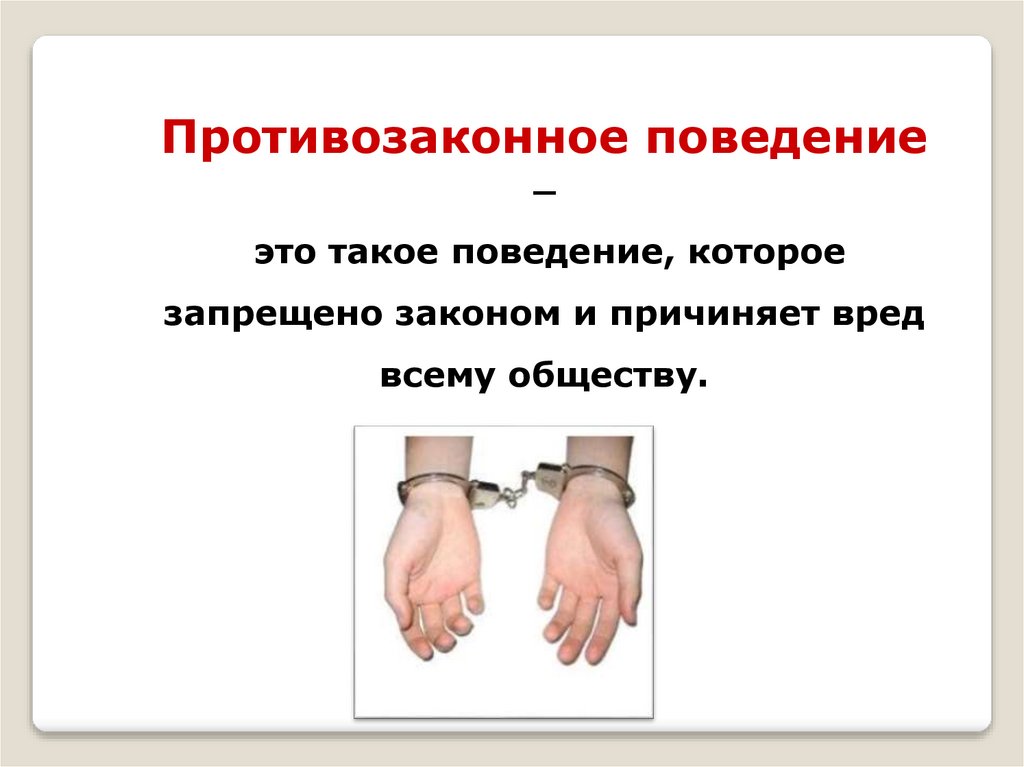 Противозаконное поведение –

это такое поведение, которое запрещено законом и причиняет вред всему обществу.